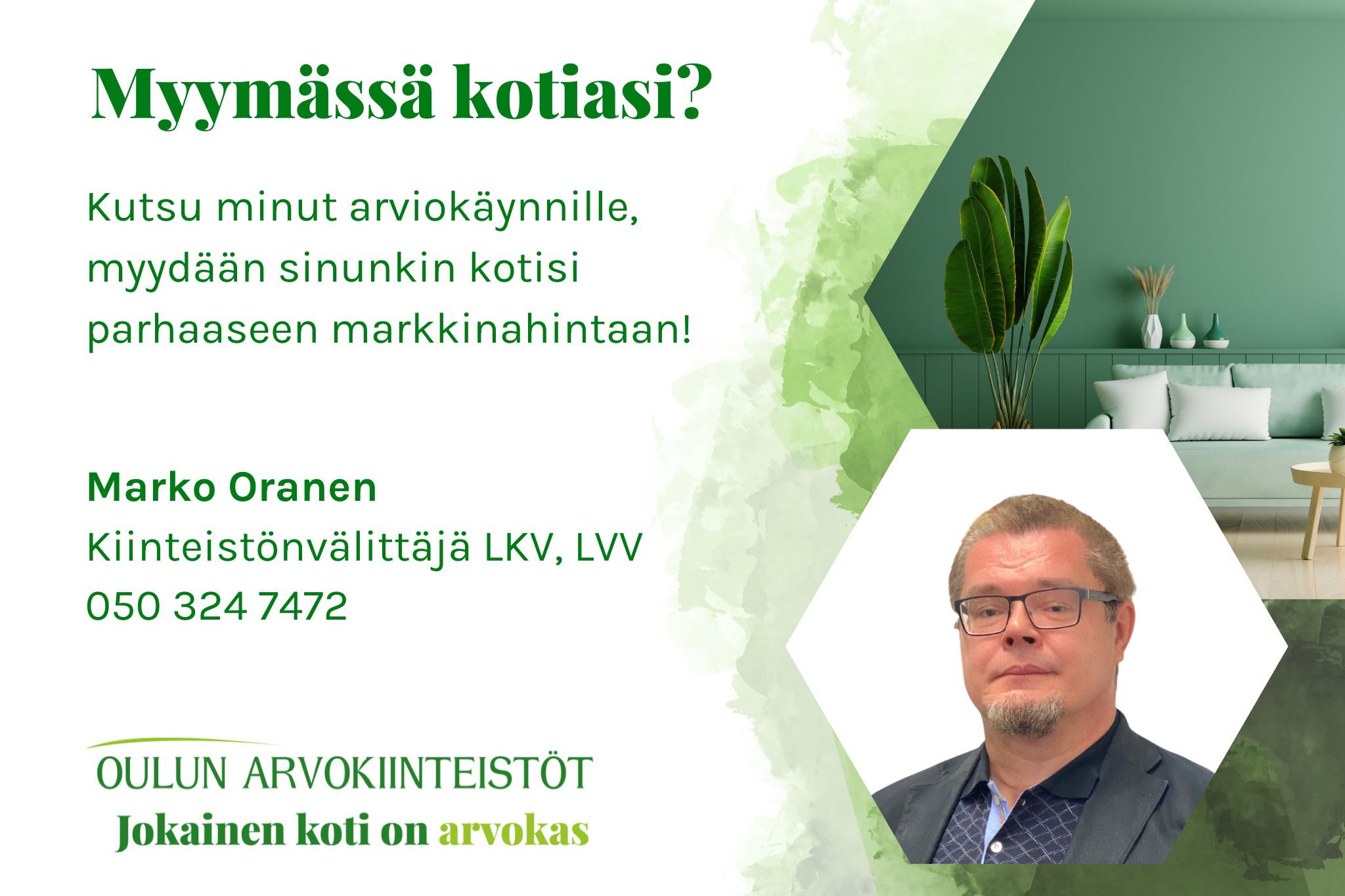 Myymässä kotiasi?

Kutsu minut arviokäynnille, myydään sinunkin kotisi parhaaseen markkinahintaan!

Marko Oranen
Kiinteistönvälittäjä LKV, LVV
050 324 7472

OULUN ARVOKIINTEISTÖT
Jokainen koti on arvokas